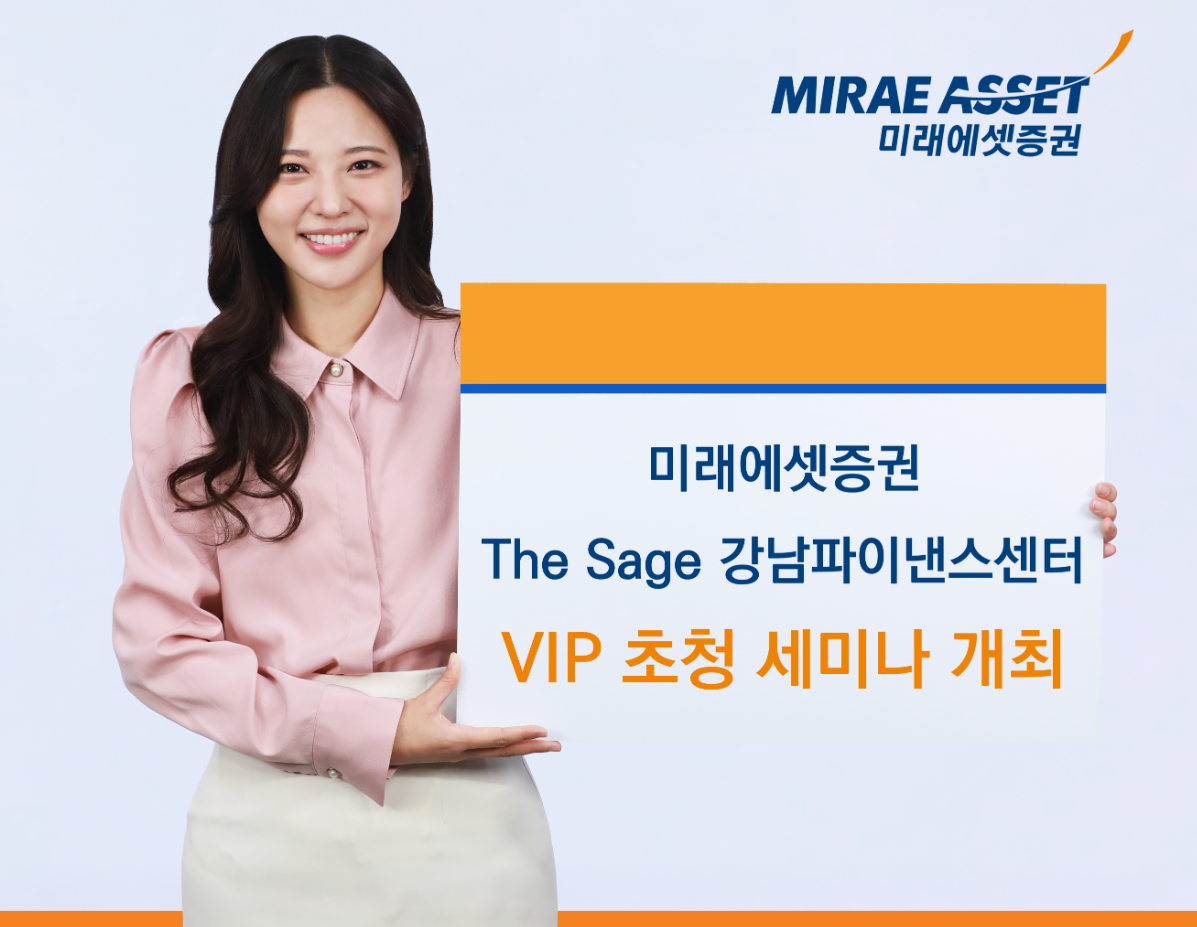 MIRAE ASSET
미래에셋증권

미래에셋증권
The Sage 강남파이낸스센터
VIP 초청 세미나 개최